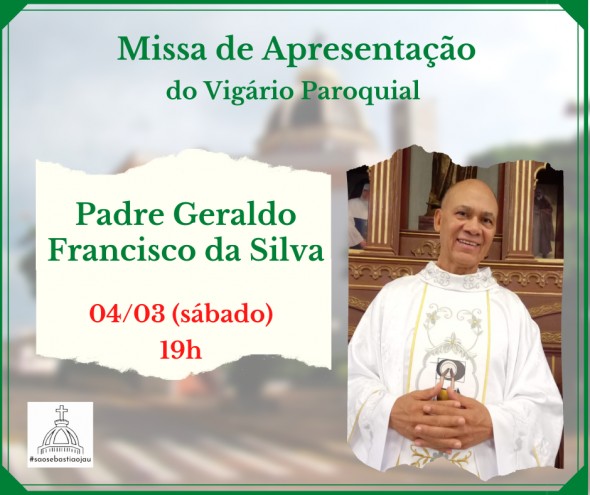 Missa de Apresentação
do Vigário Paroquial

Padre Geraldo Francisco da Silva

04/03 (sábado)
19h

#saosebastiaojau